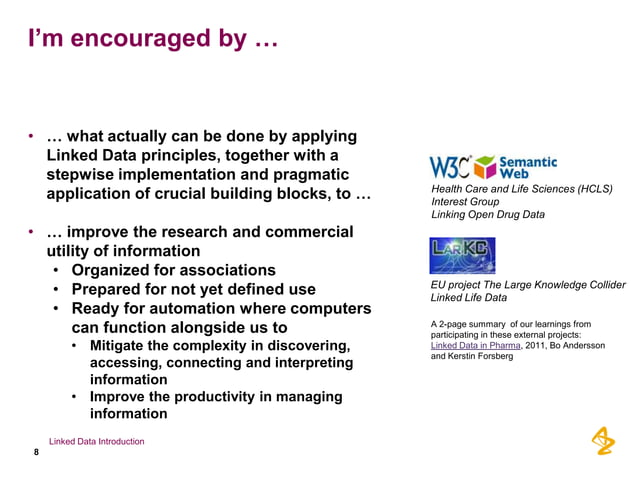 I'm encouraged by …

• … what actually can be done by applying Linked Data principles, together with a stepwise implementation and pragmatic application of crucial building blocks, to …

• … improve the research and commercial utility of information
  • Organized for associations
  • Prepared for not yet defined use
  • Ready for automation where computers can function alongside us to
    • Mitigate the complexity in discovering, accessing, connecting and interpreting information
    • Improve the productivity in managing information

W3C Semantic Web

Health Care and Life Sciences (HCLS) Interest Group
Linking Open Drug Data

LarKC

EU project The Large Knowledge Collider
Linked Life Data

A 2-page summary of our learnings from participating in these external projects: Linked Data in Pharma, 2011, Bo Andersson and Kerstin Forsberg

Linked Data Introduction
8